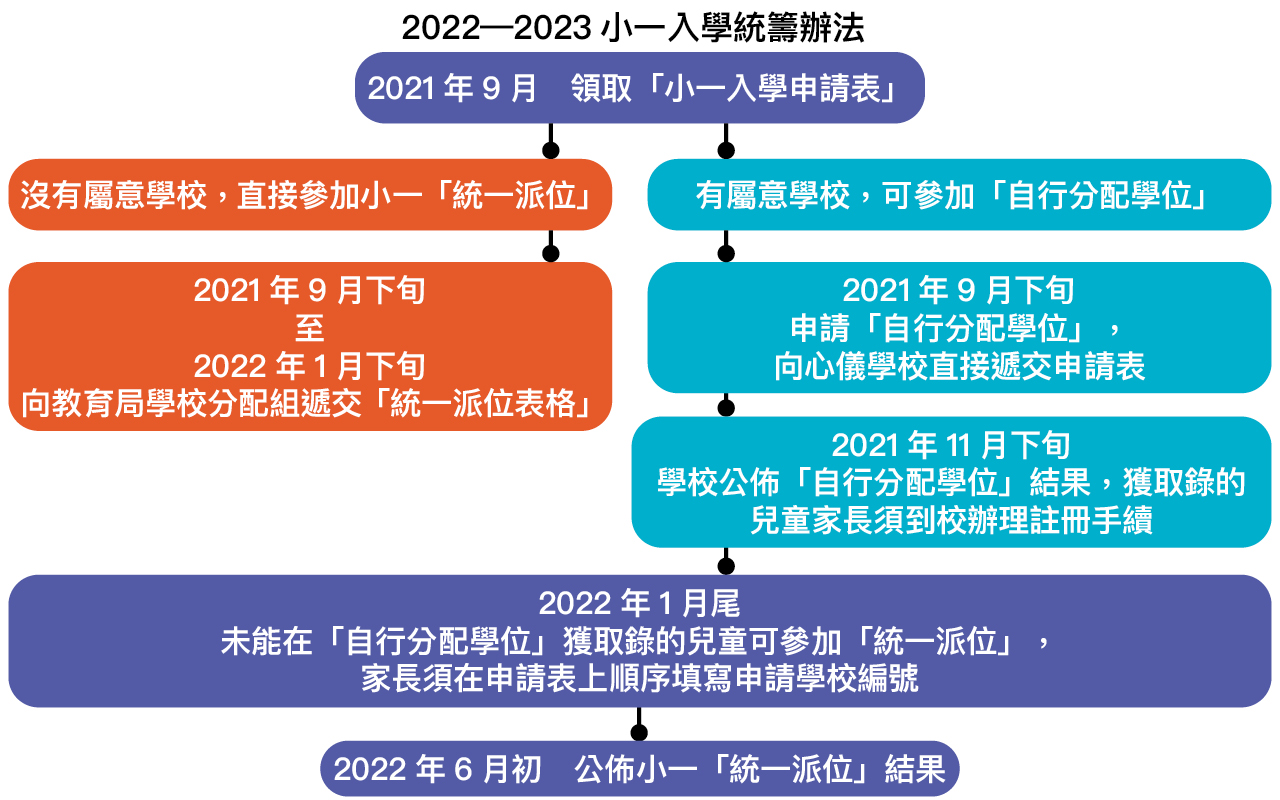 2022—2023 小一入學統籌辦法

2021 年 9 月　領取「小一入學申請表」

沒有屬意學校，直接參加小一「統一派位」

2021 年 9 月下旬
至
2022 年 1 月下旬
向教育局學校分配組遞交「統一派位表格」

有屬意學校，可參加「自行分配學位」

2021 年 9 月下旬
申請「自行分配學位」，
向心儀學校直接遞交申請表

2021 年 11 月下旬
學校公佈「自行分配學位」結果，獲取錄的兒童家長須到校辦理註冊手續

2022 年 1 月尾
未能在「自行分配學位」獲取錄的兒童可參加「統一派位」，
家長須在申請表上順序填寫申請學校編號

2022 年 6 月初　公佈小一「統一派位」結果